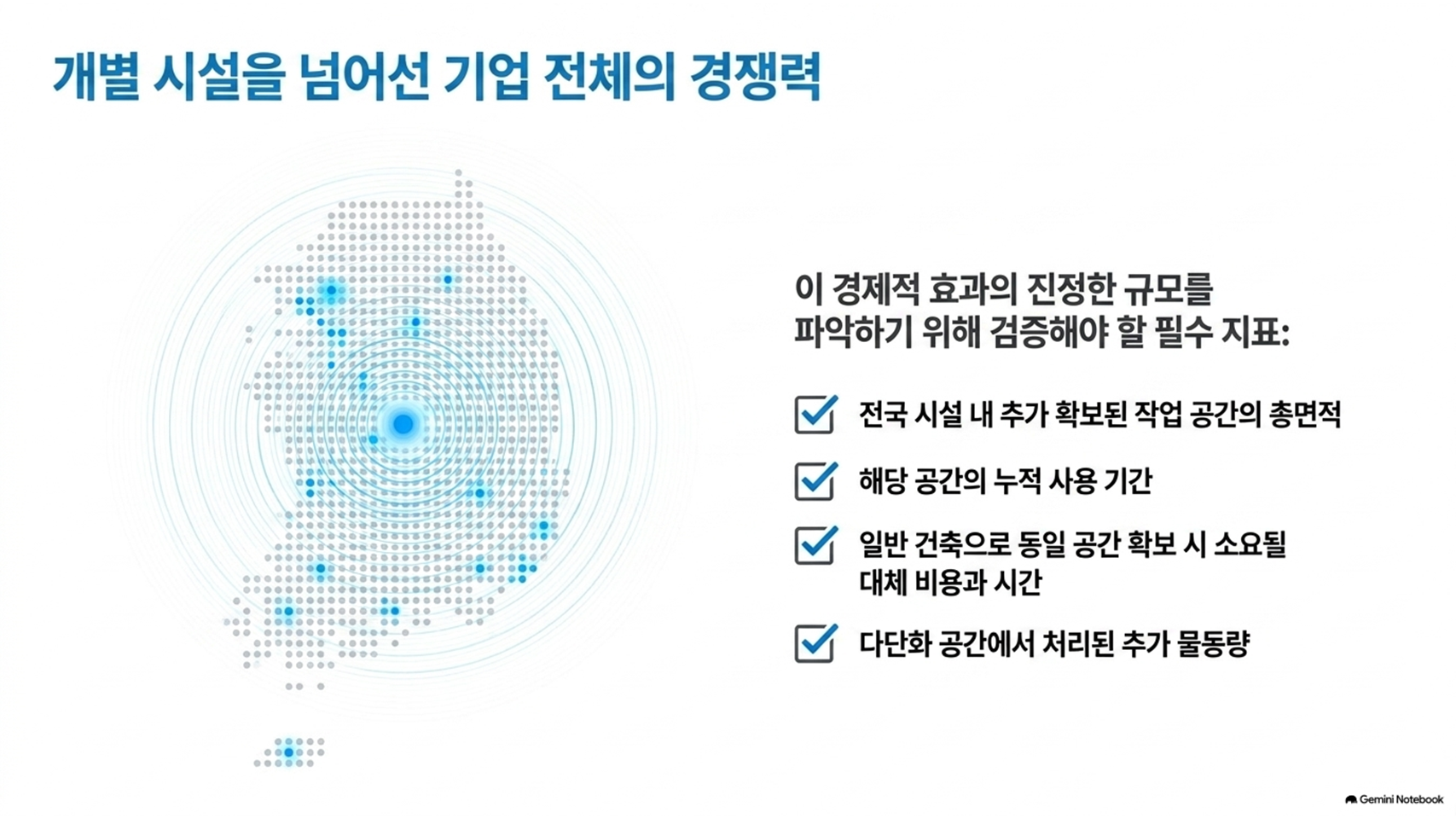 개별 시설을 넘어선 기업 전체의 경쟁력

이 경제적 효과의 진정한 규모를 파악하기 위해 검증해야 할 필수 지표:

전국 시설 내 추가 확보된 작업 공간의 총면적

해당 공간의 누적 사용 기간

일반 건축으로 동일 공간 확보 시 소요될 대체 비용과 시간

다단화 공간에서 처리된 추가 물동량

Gemini Notebook